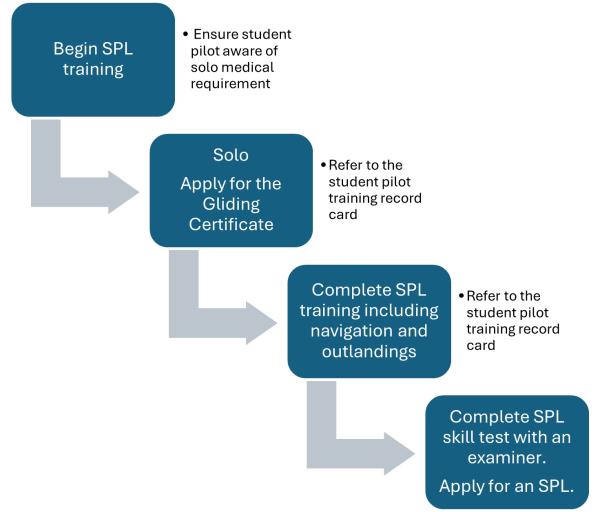 Begin SPL training

• Ensure student pilot aware of solo medical requirement

Solo

Apply for the Gliding Certificate

• Refer to the student pilot training record card

Complete SPL training including navigation and outlandings

• Refer to the student pilot training record card

Complete SPL skill test with an examiner.

Apply for an SPL.